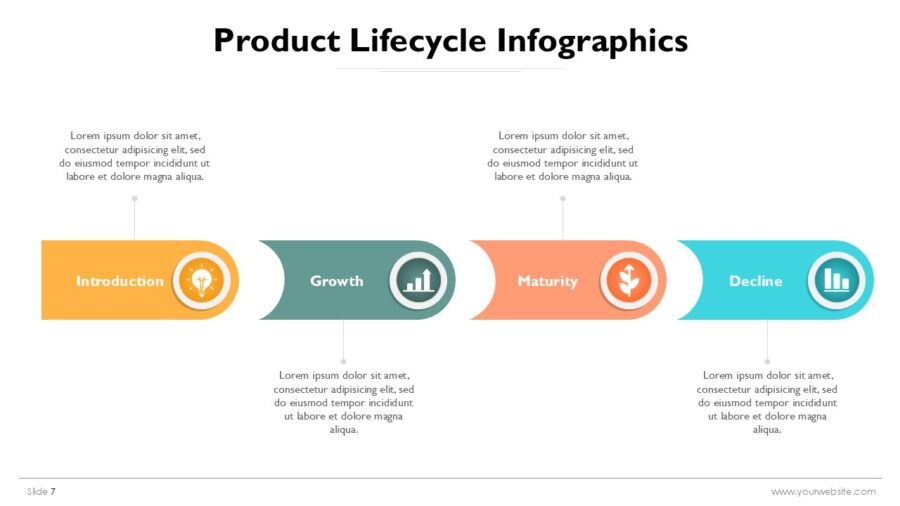 Product Lifecycle Infographics

Lorem ipsum dolor sit amet, consectetur adipisicing elit, sed do eiusmod tempor incididunt ut labore et dolore magna aliqua.

Lorem ipsum dolor sit amet, consectetur adipisicing elit, sed do eiusmod tempor incididunt ut labore et dolore magna aliqua.

Introduction

Growth

Maturity

Decline

Lorem ipsum dolor sit amet, consectetur adipisicing elit, sed do eiusmod tempor incididunt ut labore et dolore magna aliqua.

Lorem ipsum dolor sit amet, consectetur adipisicing elit, sed do eiusmod tempor incididunt ut labore et dolore magna aliqua.

Slide 7

www.yourwebsite.com